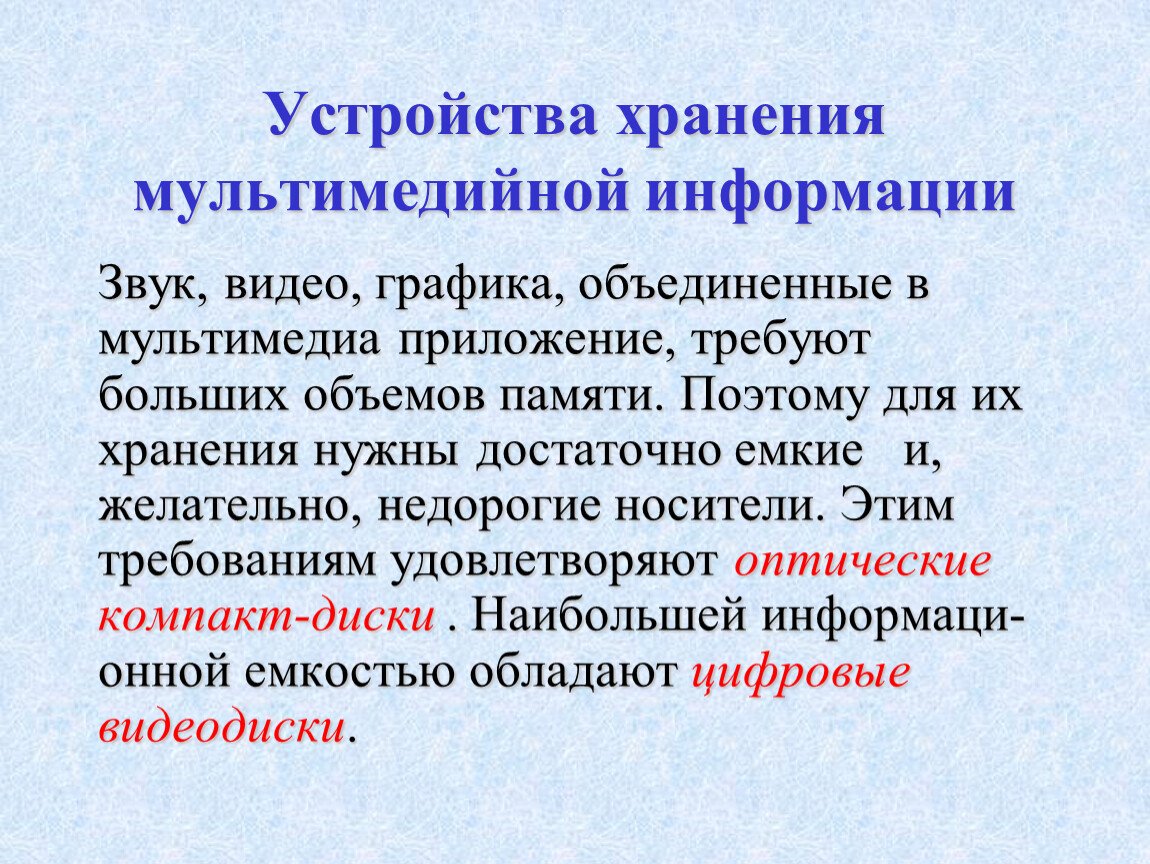 Устройства хранения мультимедийной информации

Звук, видео, графика, объединенные в мультимедиа приложение, требуют больших объемов памяти. Поэтому для их хранения нужны достаточно емкие и, желательно, недорогие носители. Этим требованиям удовлетворяют оптические компакт-диски . Наибольшей информационной емкостью обладают цифровые видеодиски.